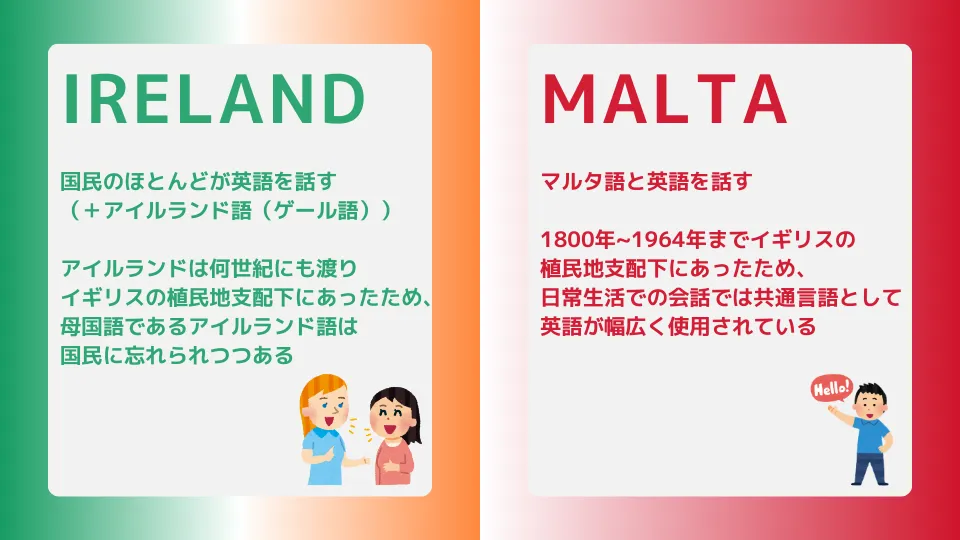 IRELAND

国民のほとんどが英語を話す
（＋アイルランド語（ゲール語））

アイルランドは何世紀にも渡り
イギリスの植民地支配下にあったため、
母国語であるアイルランド語は
国民に忘れられつつある

MALTA

マルタ語と英語を話す

1800年~1964年までイギリスの
植民地支配下にあったため、
日常生活での会話では共通言語として
英語が幅広く使用されている

Hello!